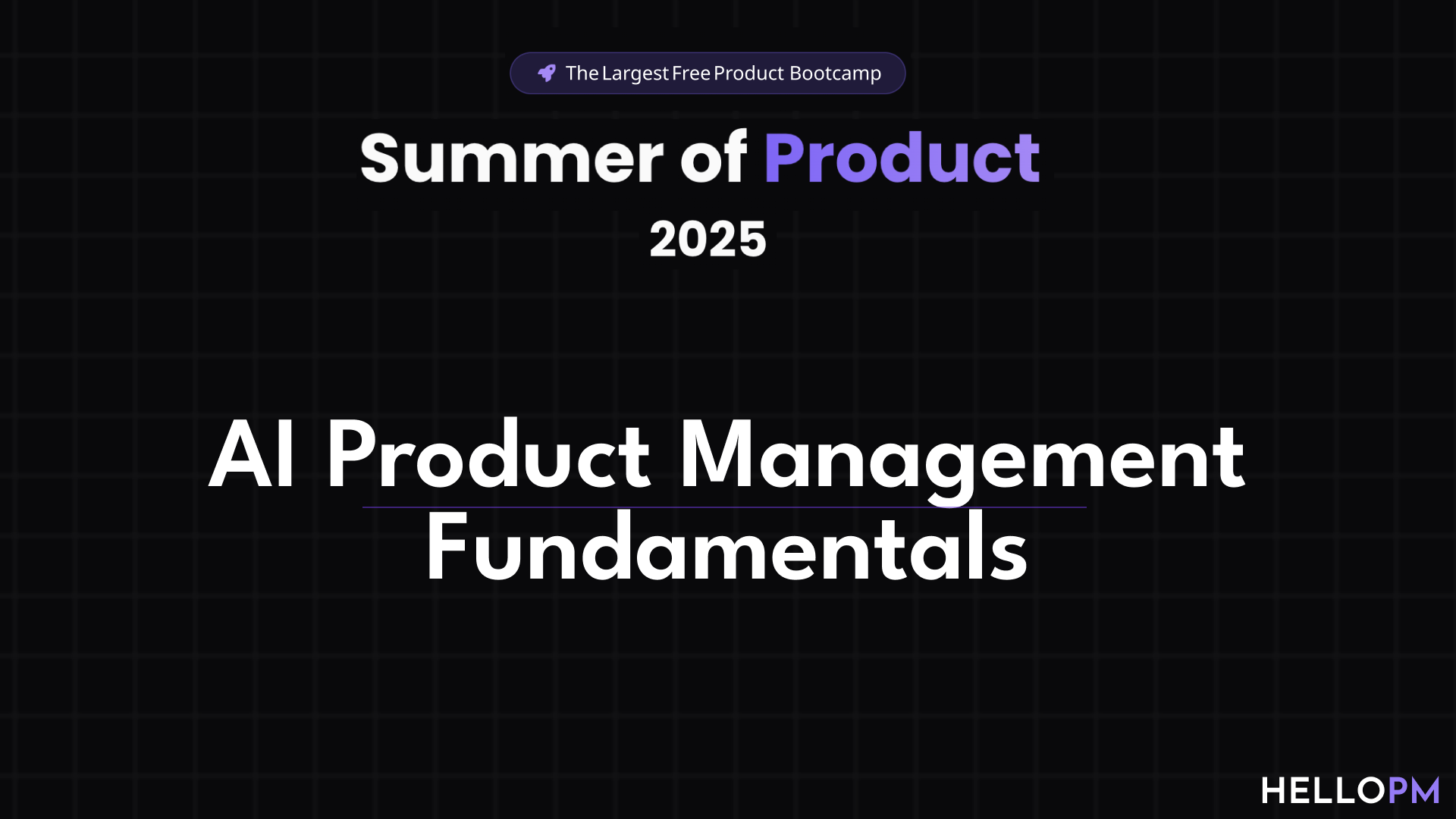 The Largest Free Product Bootcamp

Summer of Product

2025

AI Product Management Fundamentals

HELLOPM